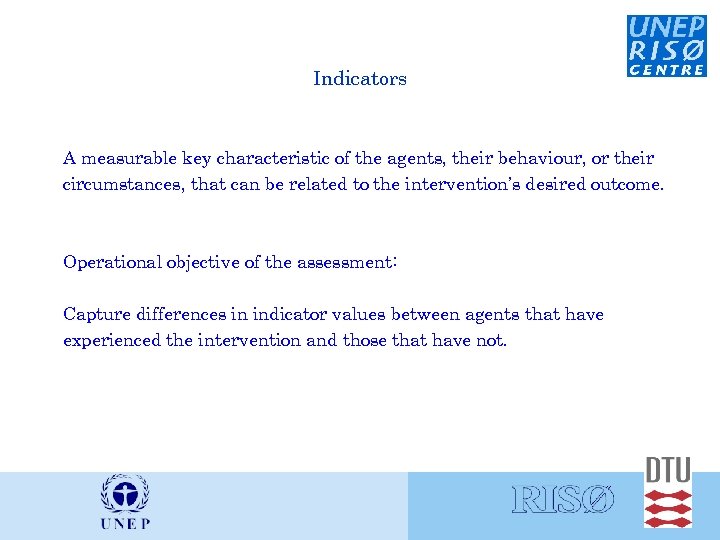 UNEP
RISØ
CENTRE

Indicators

A measurable key characteristic of the agents, their behaviour, or their circumstances, that can be related to the intervention's desired outcome.

Operational objective of the assessment:

Capture differences in indicator values between agents that have experienced the intervention and those that have not.

UNEP

RISØ

DTU